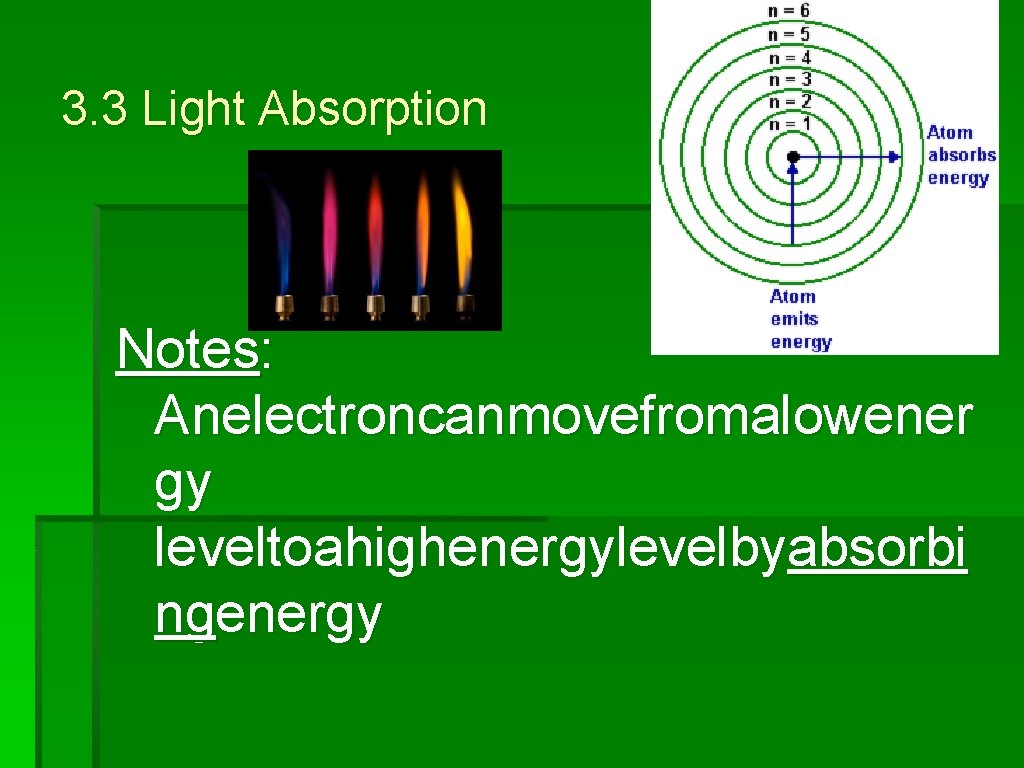 3.3 Light Absorption

n = 6
n = 5
n = 4
n = 3
n = 2
n = 1
Atom absorbs energy
Atom emits energy

Notes:
Anelectroncanmovefromalowenergy leveltoahighenergylevelbyabsorbingenergy